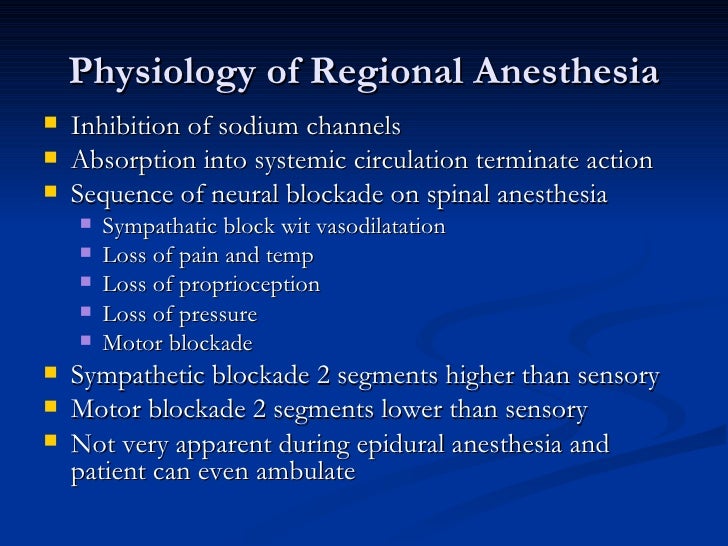 Physiology of Regional Anesthesia

- Inhibition of sodium channels
- Absorption into systemic circulation terminate action
- Sequence of neural blockade on spinal anesthesia
  - Sympathatic block wit vasodilatation
  - Loss of pain and temp
  - Loss of proprioception
  - Loss of pressure
  - Motor blockade
- Sympathetic blockade 2 segments higher than sensory
- Motor blockade 2 segments lower than sensory
- Not very apparent during epidural anesthesia and patient can even ambulate